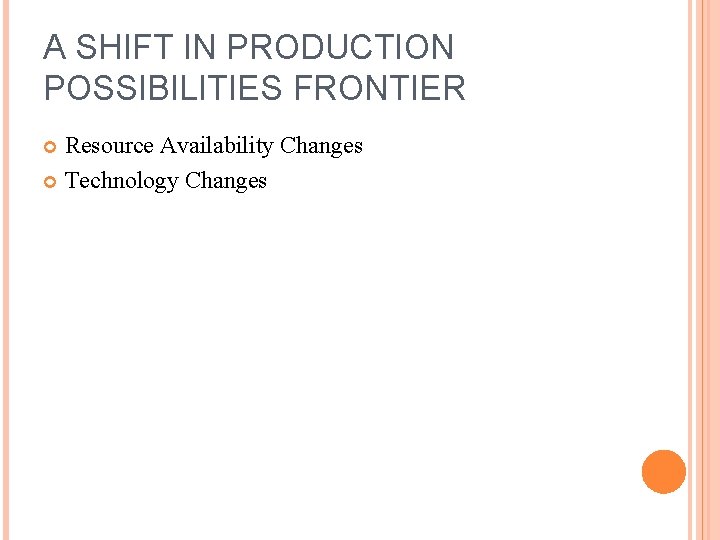 A SHIFT IN PRODUCTION POSSIBILITIES FRONTIER

Resource Availability Changes

Technology Changes